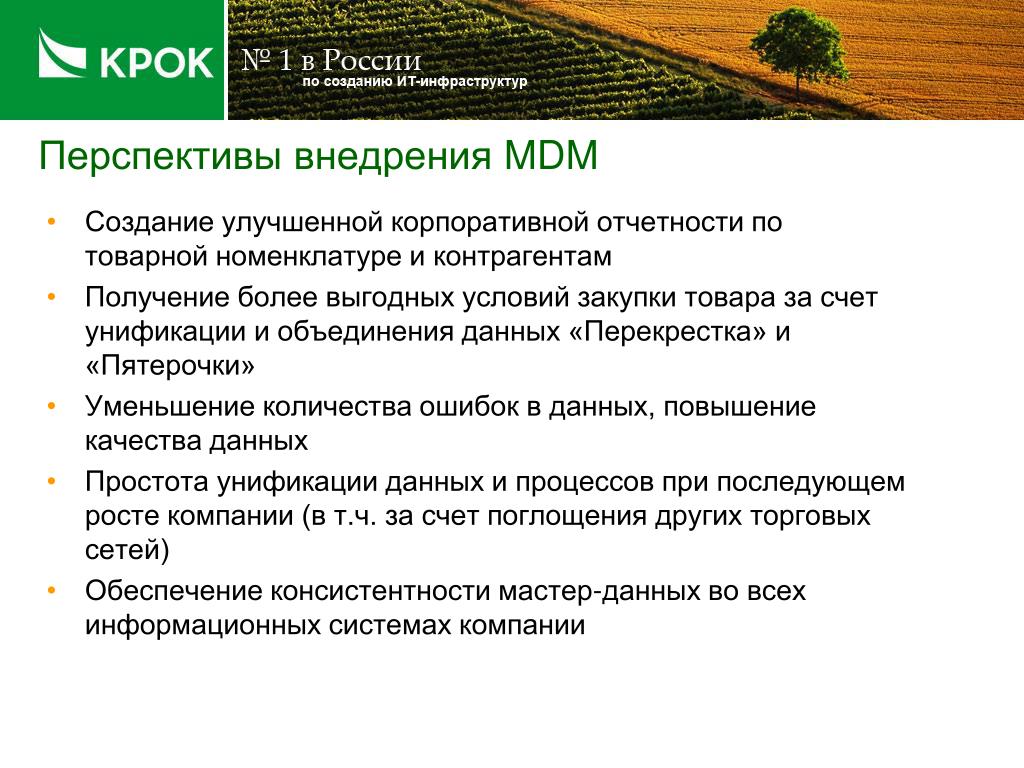 КРОК

№ 1 в России
по созданию ИТ-инфраструктур

Перспективы внедрения MDM

• Создание улучшенной корпоративной отчетности по товарной номенклатуре и контрагентам
• Получение более выгодных условий закупки товара за счет унификации и объединения данных «Перекрестка» и «Пятерочки»
• Уменьшение количества ошибок в данных, повышение качества данных
• Простота унификации данных и процессов при последующем росте компании (в т.ч. за счет поглощения других торговых сетей)
• Обеспечение консистентности мастер-данных во всех информационных системах компании